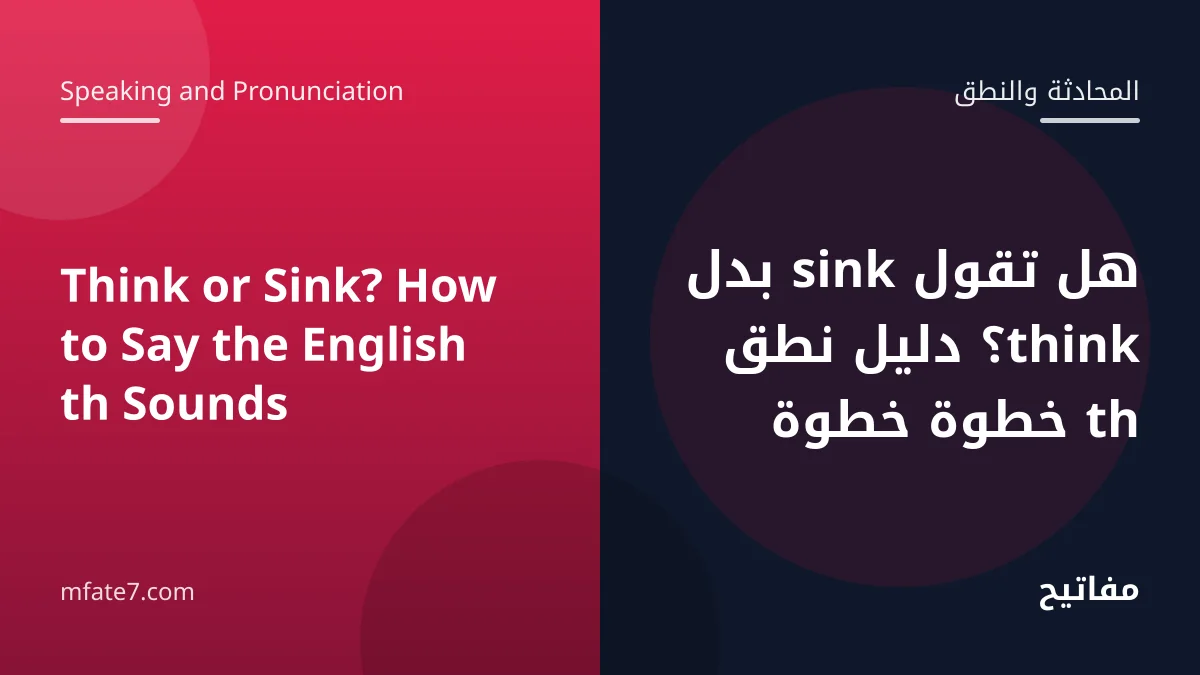 Speaking and Pronunciation

Think or Sink? How to Say the English th Sounds

mfate7.com

المحادثة والنطق

هل تقول sink بدل think؟ دليل نطق th خطوة خطوة

مفاتيح